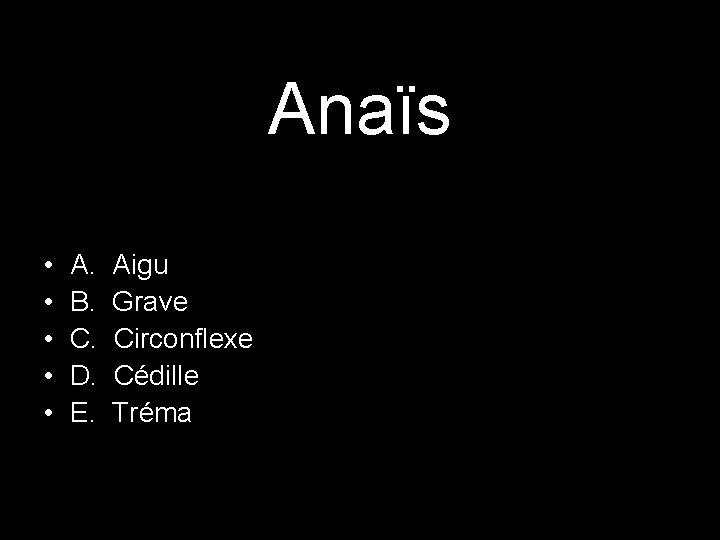 Anaïs

• A. Aigu
• B. Grave
• C. Circonflexe
• D. Cédille
• E. Tréma